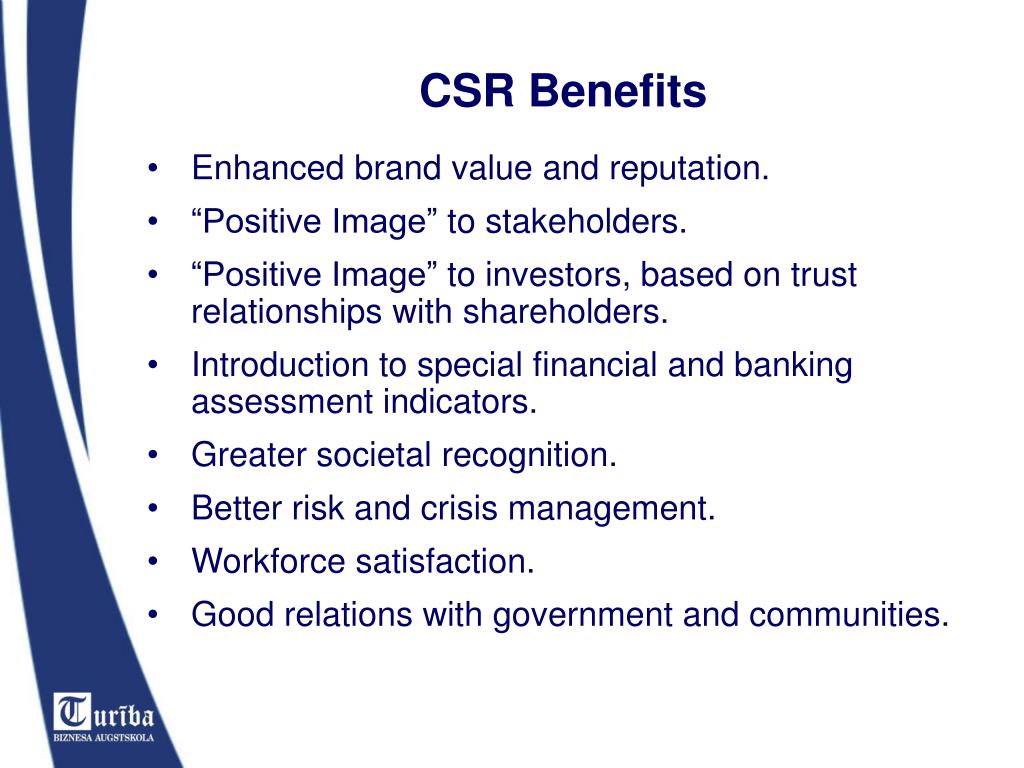 CSR Benefits

• Enhanced brand value and reputation.
• “Positive Image” to stakeholders.
• “Positive Image” to investors, based on trust relationships with shareholders.
• Introduction to special financial and banking assessment indicators.
• Greater societal recognition.
• Better risk and crisis management.
• Workforce satisfaction.
• Good relations with government and communities.

Turība
BIZNESA AUGSTSKOLA